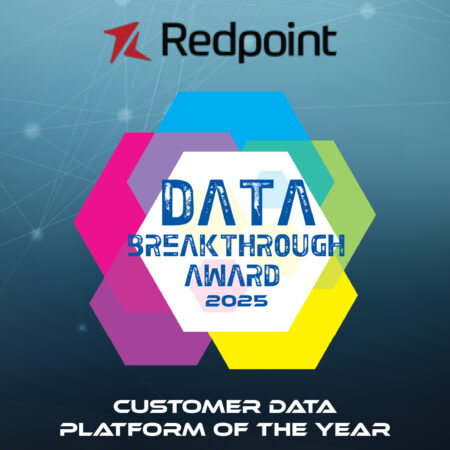 Redpoint

DATA
BREAKTHROUGH
AWARD
2025

CUSTOMER DATA
PLATFORM OF THE YEAR